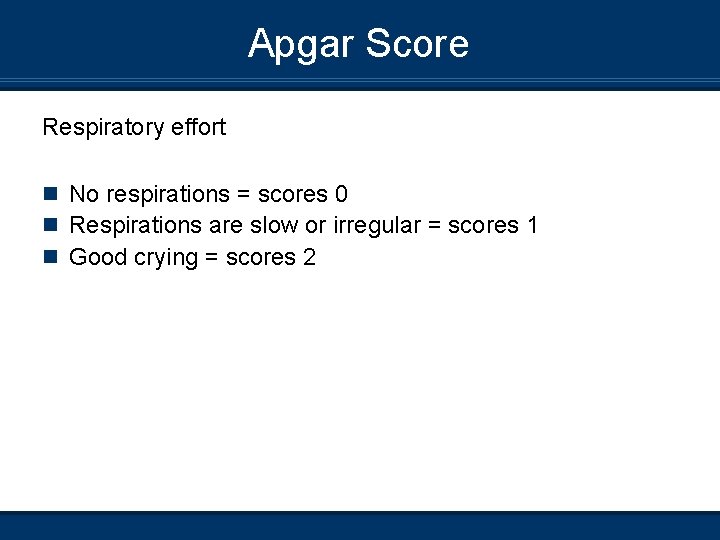 Apgar Score

Respiratory effort

- No respirations = scores 0
- Respirations are slow or irregular = scores 1
- Good crying = scores 2